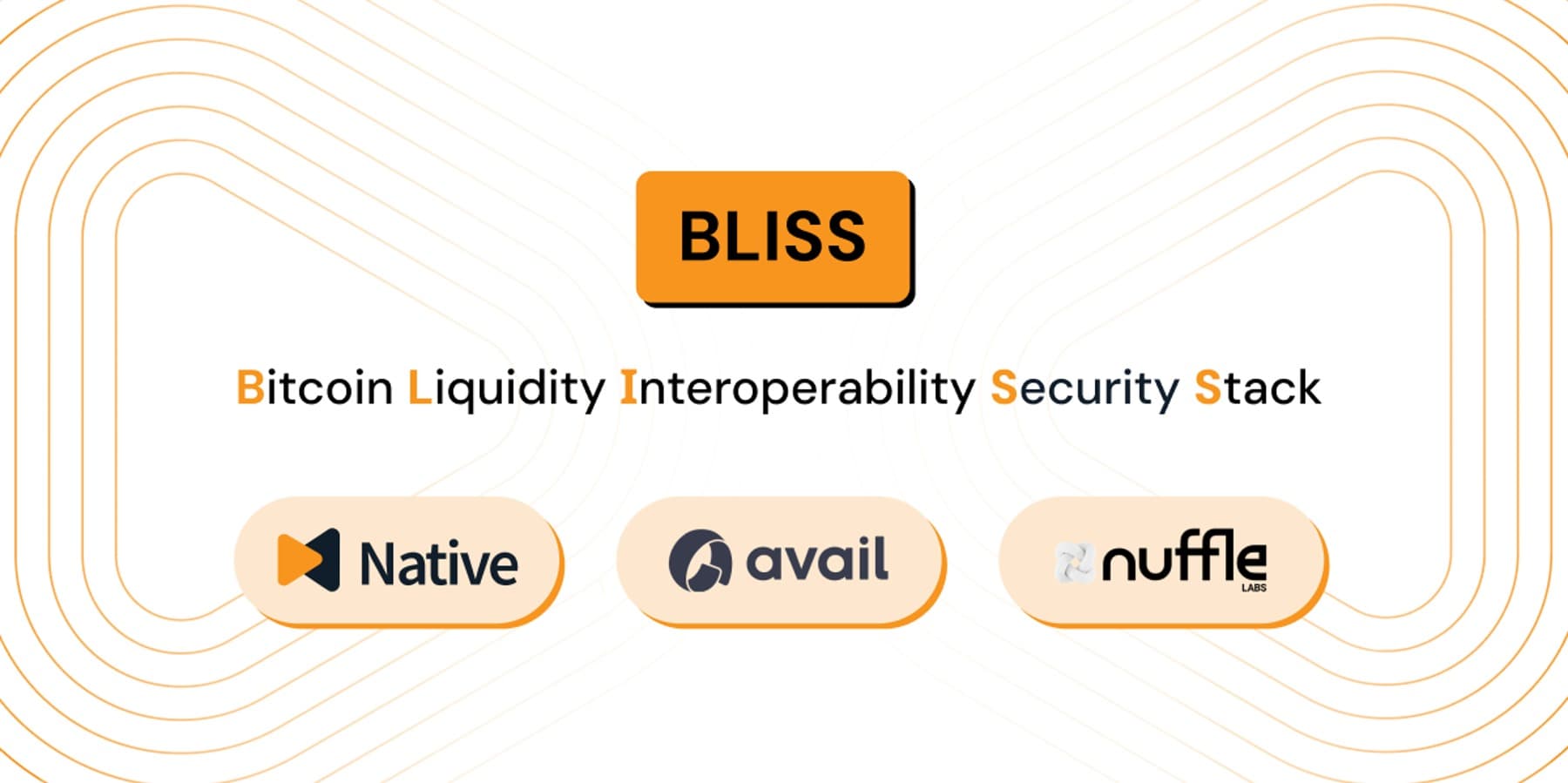 BLISS

Bitcoin Liquidity Interoperability Security Stack

Native

avail

nuffle LABS